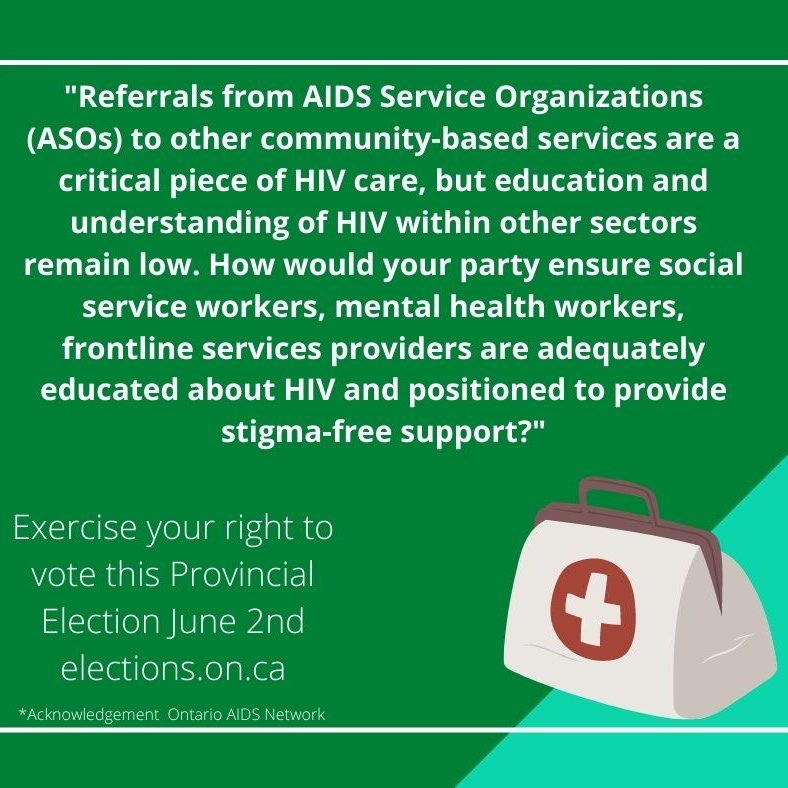 "Referrals from AIDS Service Organizations (ASOs) to other community-based services are a critical piece of HIV care, but education and understanding of HIV within other sectors remain low. How would your party ensure social service workers, mental health workers, frontline services providers are adequately educated about HIV and positioned to provide stigma-free support?"

Exercise your right to vote this Provincial Election June 2nd elections.on.ca

*Acknowledgement Ontario AIDS Network